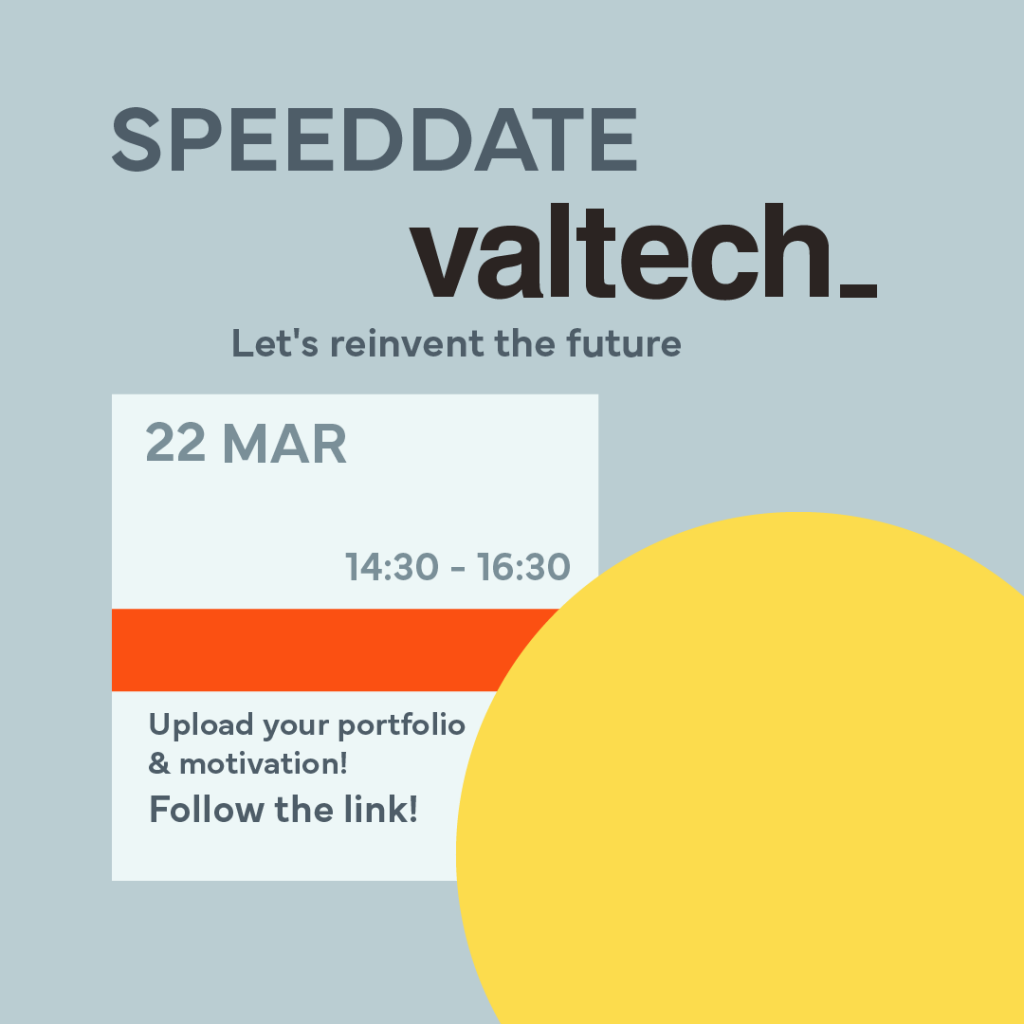 SPEEDDATE

valtech_

Let's reinvent the future

22 MAR

14:30 - 16:30

Upload your portfolio & motivation!

Follow the link!